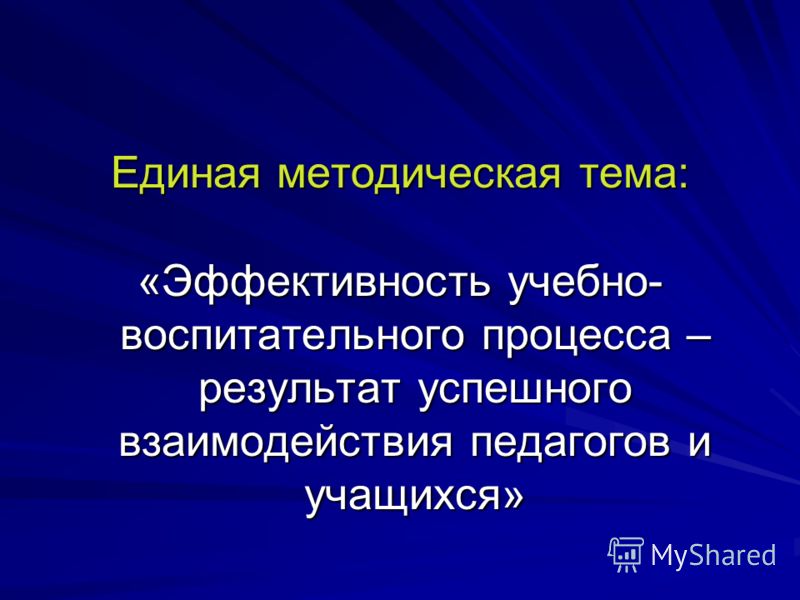 Единая методическая тема:

«Эффективность учебно-воспитательного процесса – результат успешного взаимодействия педагогов и учащихся»

MyShared